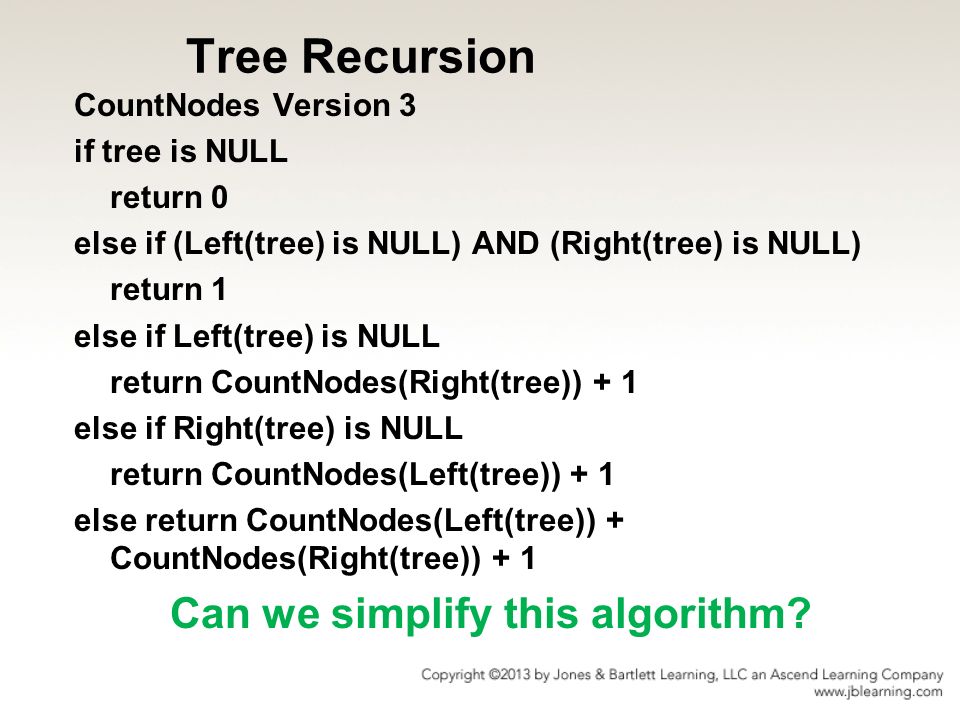 Tree Recursion

CountNodes Version 3
if tree is NULL
return 0
else if (Left(tree) is NULL) AND (Right(tree) is NULL)
return 1
else if Left(tree) is NULL
return CountNodes(Right(tree)) + 1
else if Right(tree) is NULL
return CountNodes(Left(tree)) + 1
else return CountNodes(Left(tree)) + CountNodes(Right(tree)) + 1

Can we simplify this algorithm?

Copyright ©2013 by Jones & Bartlett Learning, LLC an Ascend Learning Company
www.jblearning.com